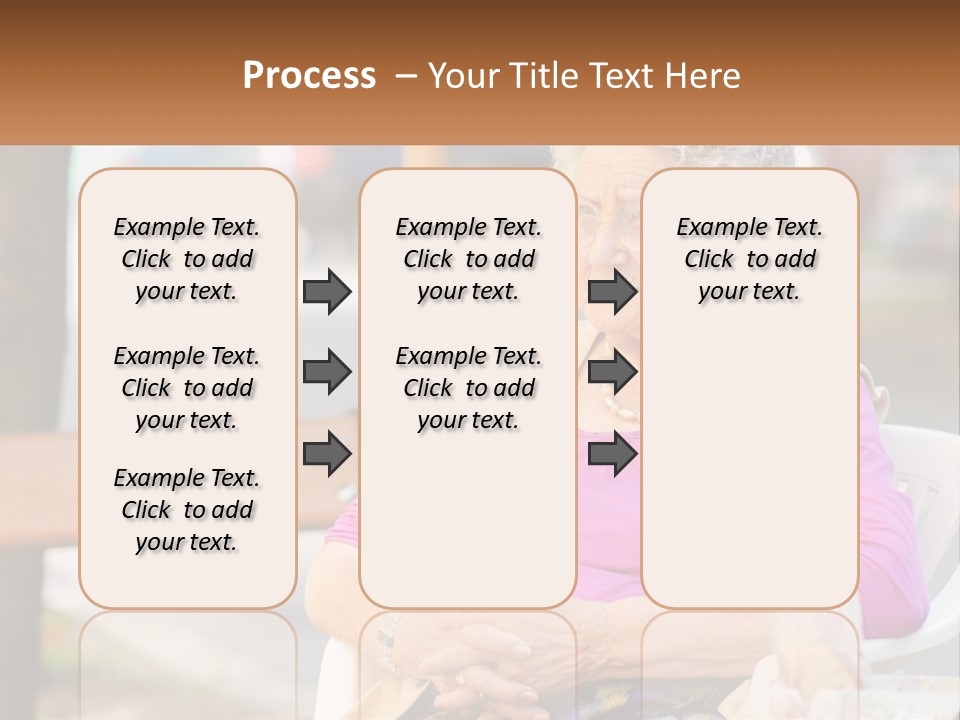 Process – Your Title Text Here

Example Text. Click to add your text.

Example Text. Click to add your text.

Example Text. Click to add your text.

Example Text. Click to add your text.

Example Text. Click to add your text.

Example Text. Click to add your text.